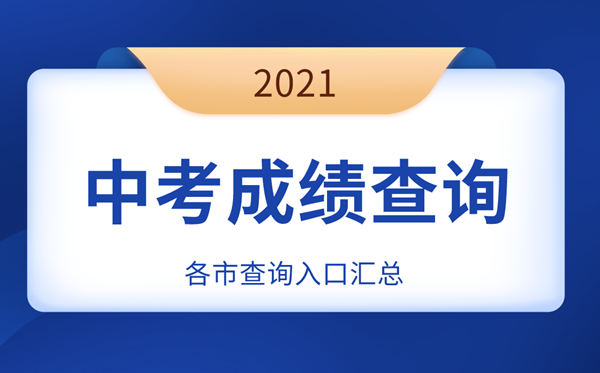 2021

中考成绩查询

各市查询入口汇总